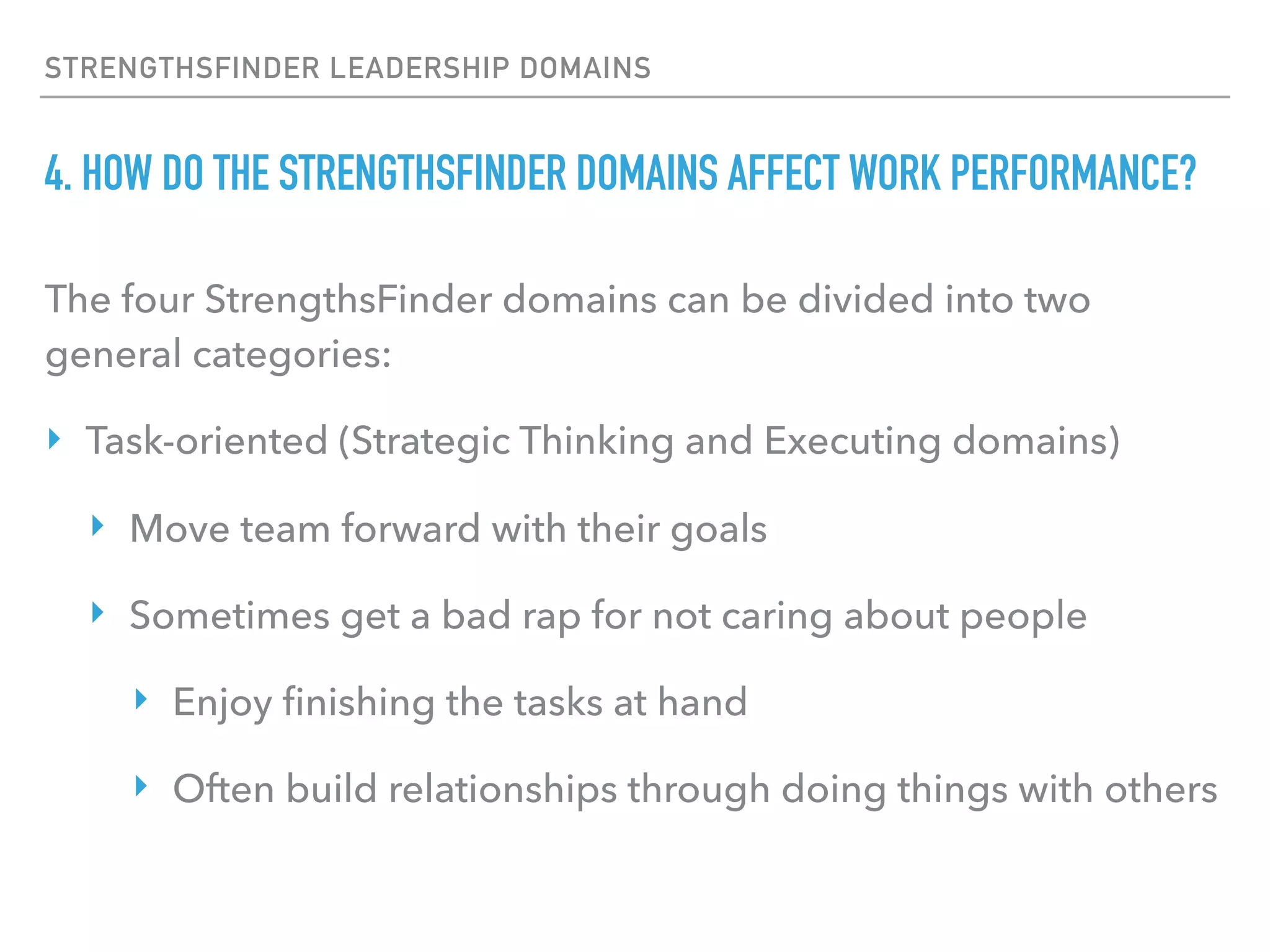 STRENGTHSFINDER LEADERSHIP DOMAINS

4. HOW DO THE STRENGTHSFINDER DOMAINS AFFECT WORK PERFORMANCE?

The four StrengthsFinder domains can be divided into two general categories:

‣ Task-oriented (Strategic Thinking and Executing domains)

‣ Move team forward with their goals

‣ Sometimes get a bad rap for not caring about people

‣ Enjoy finishing the tasks at hand

‣ Often build relationships through doing things with others